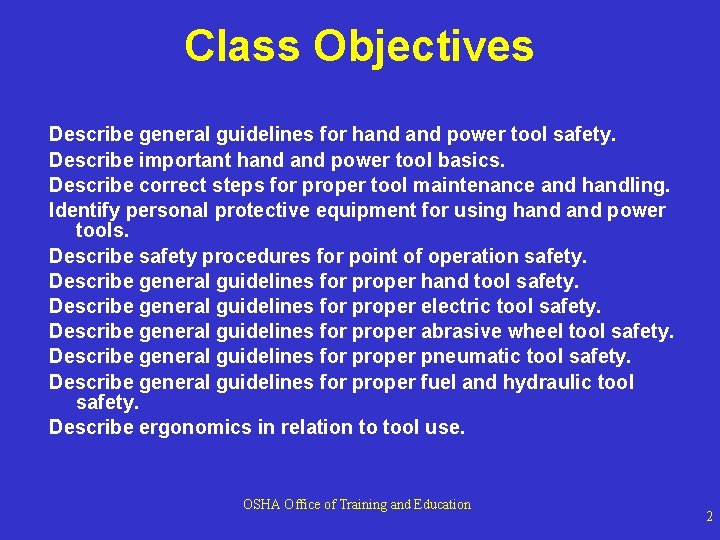 Class Objectives

Describe general guidelines for hand and power tool safety.
Describe important hand and power tool basics.
Describe correct steps for proper tool maintenance and handling.
Identify personal protective equipment for using hand and power tools.
Describe safety procedures for point of operation safety.
Describe general guidelines for proper hand tool safety.
Describe general guidelines for proper electric tool safety.
Describe general guidelines for proper abrasive wheel tool safety.
Describe general guidelines for proper pneumatic tool safety.
Describe general guidelines for proper fuel and hydraulic tool safety.
Describe ergonomics in relation to tool use.

OSHA Office of Training and Education

2